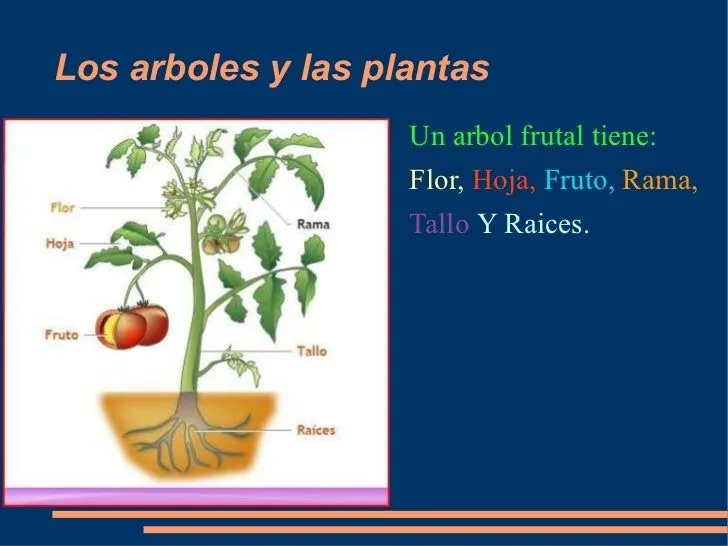 Los arboles y las plantas

Flor
Hoja
Fruto
Rama
Tallo
Raíces

Un arbol frutal tiene:

Flor, Hoja, Fruto, Rama, Tallo Y Raices.